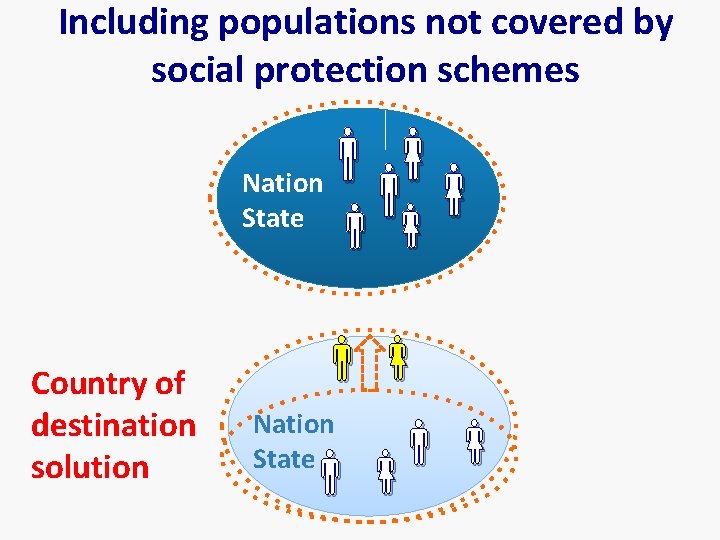 Including populations not covered by social protection schemes

Nation State

Country of destination solution

Nation State